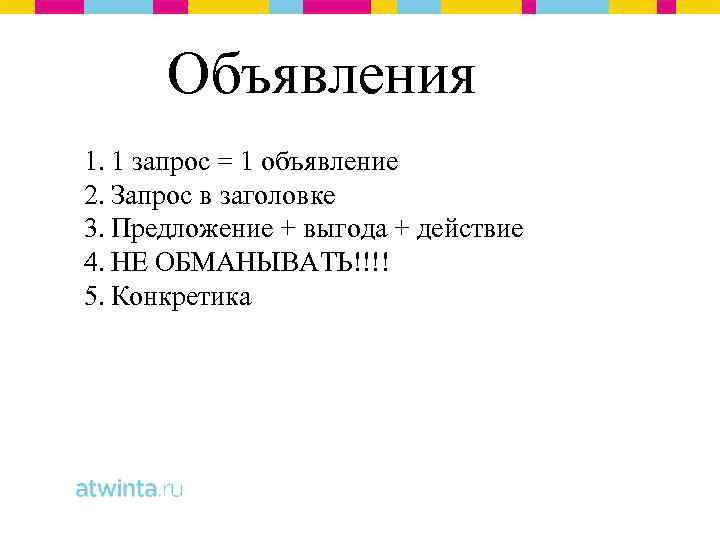 Объявления

1. 1 запрос = 1 объявление
2. Запрос в заголовке
3. Предложение + выгода + действие
4. НЕ ОБМАНЫВАТЬ!!!!
5. Конкретика

atwinta.ru